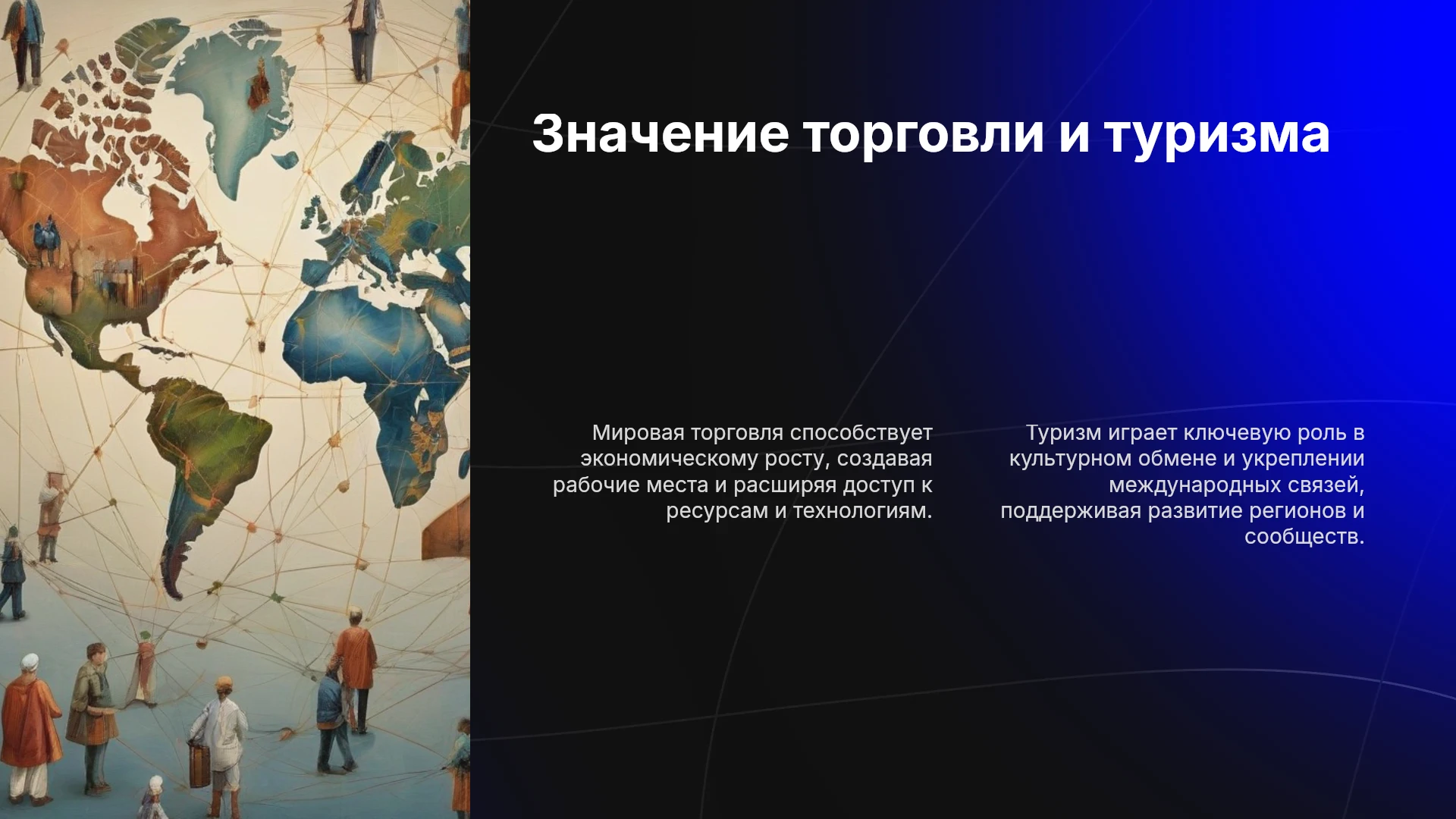 Значение торговли и туризма

Мировая торговля способствует экономическому росту, создавая рабочие места и расширяя доступ к ресурсам и технологиям.

Туризм играет ключевую роль в культурном обмене и укреплении международных связей, поддерживая развитие регионов и сообществ.